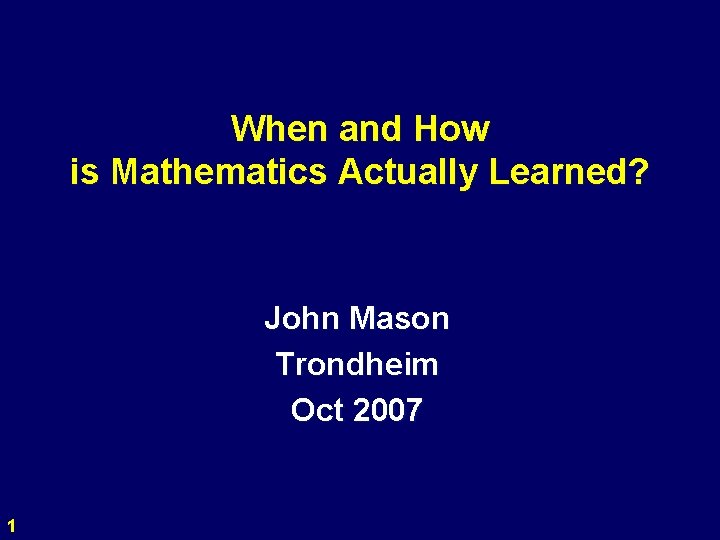 When and How
is Mathematics Actually Learned?

John Mason
Trondheim
Oct 2007

1